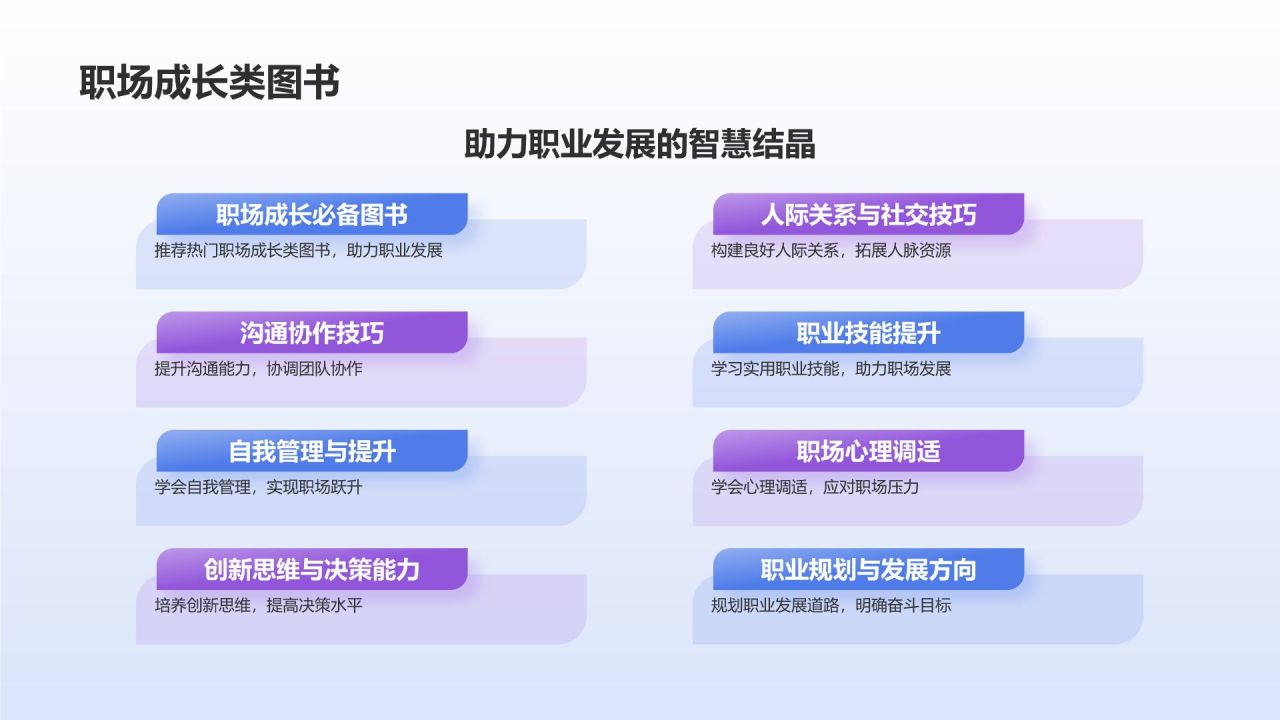 职场成长类图书

助力职业发展的智慧结晶

职场成长必备图书
推荐热门职场成长类图书，助力职业发展

沟通协作技巧
提升沟通能力，协调团队协作

自我管理与提升
学会自我管理，实现职场跃升

创新思维与决策能力
培养创新思维，提高决策水平

人际关系与社交技巧
构建良好人际关系，拓展人脉资源

职业技能提升
学习实用职业技能，助力职场发展

职场心理调适
学会心理调适，应对职场压力

职业规划与发展方向
规划职业发展道路，明确奋斗目标